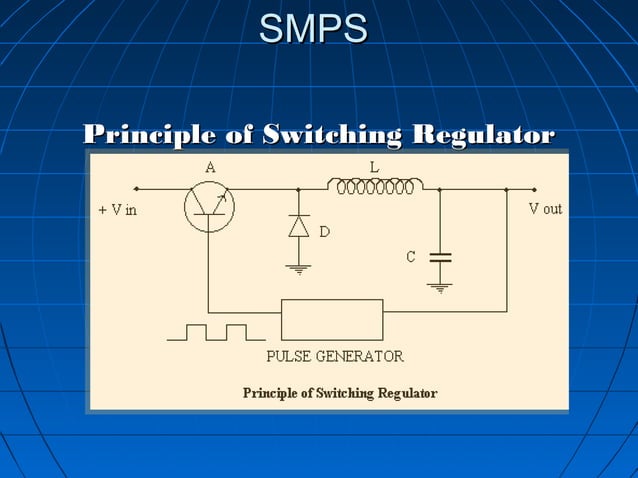 SMPS

Principle of Switching Regulator

A

L

+ V in

V out

D

C

PULSE GENERATOR

Principle of Switching Regulator